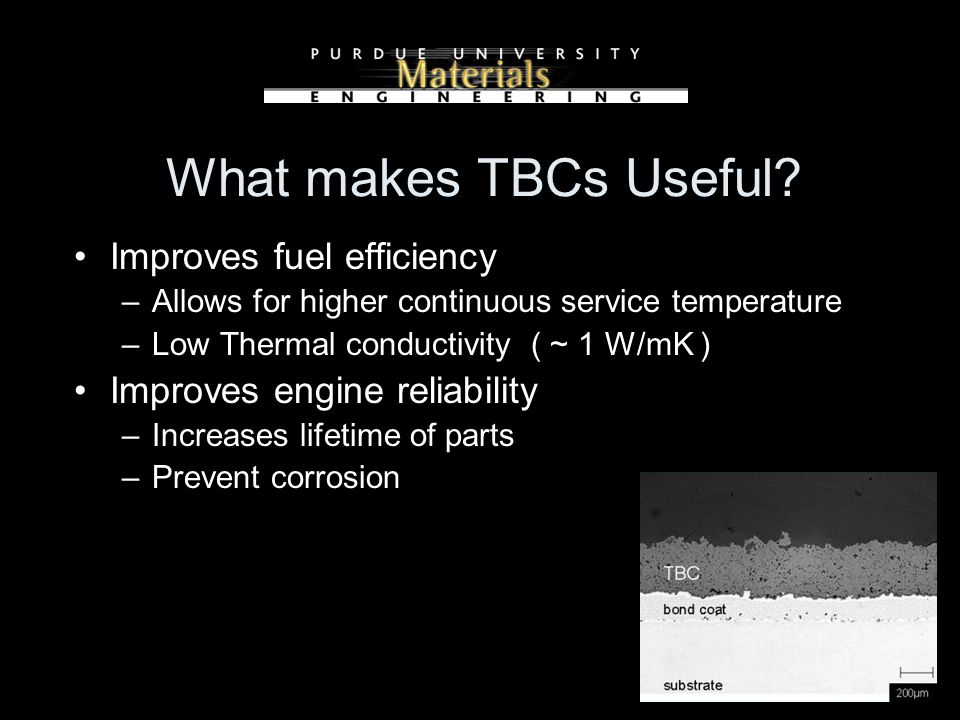 PURDUE UNIVERSITY
Materials
ENGINEERING

What makes TBCs Useful?

• Improves fuel efficiency
– Allows for higher continuous service temperature
– Low Thermal conductivity ( ~ 1 W/mK )
• Improves engine reliability
– Increases lifetime of parts
– Prevent corrosion

TBC
bond coat
substrate
200µm